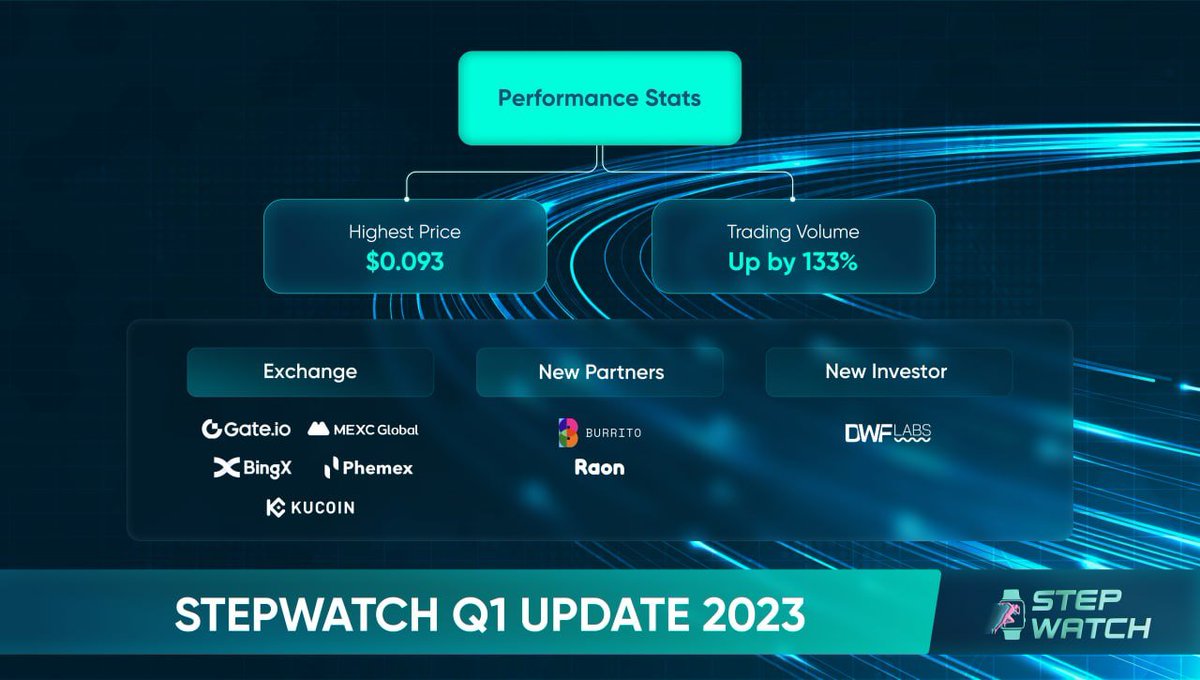 Performance Stats

Highest Price
$0.093

Trading Volume
Up by 133%

Exchange

Gate.io MEXC Global
BingX Phemex
KUCOIN

New Partners

BURRITO
Raon

New Investor

DWF LABS

STEPWATCH Q1 UPDATE 2023

STEP WATCH